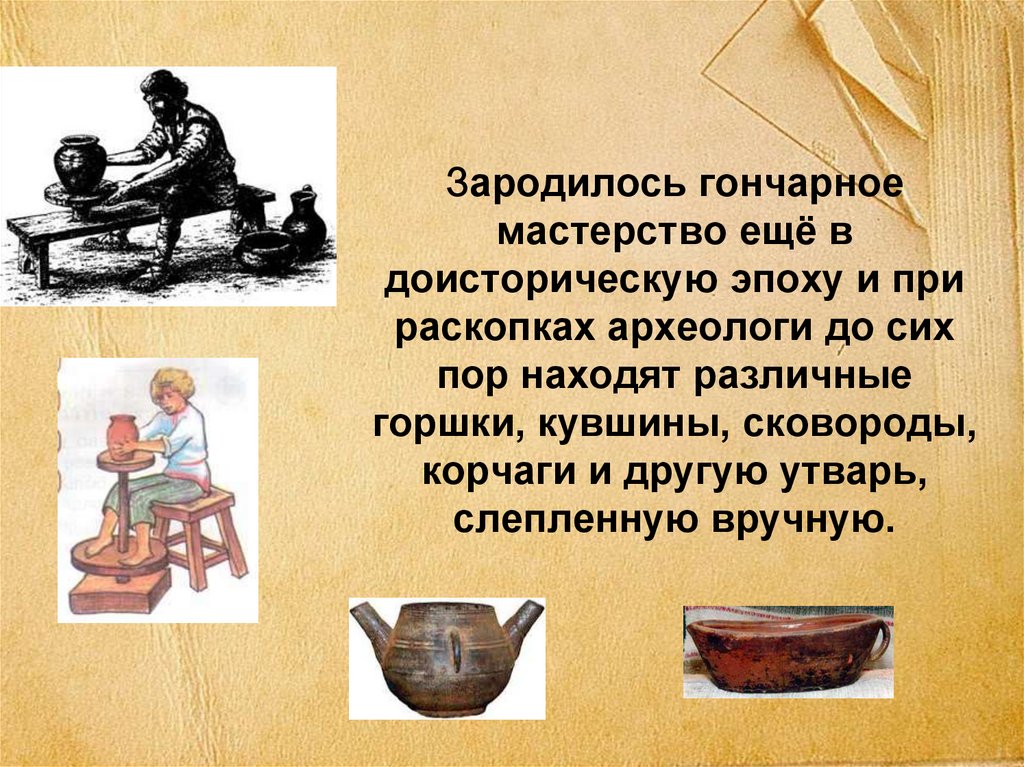 Зародилось гончарное мастерство ещё в доисторическую эпоху и при раскопках археологи до сих пор находят различные горшки, кувшины, сковороды, корчаги и другую утварь, слепленную вручную.